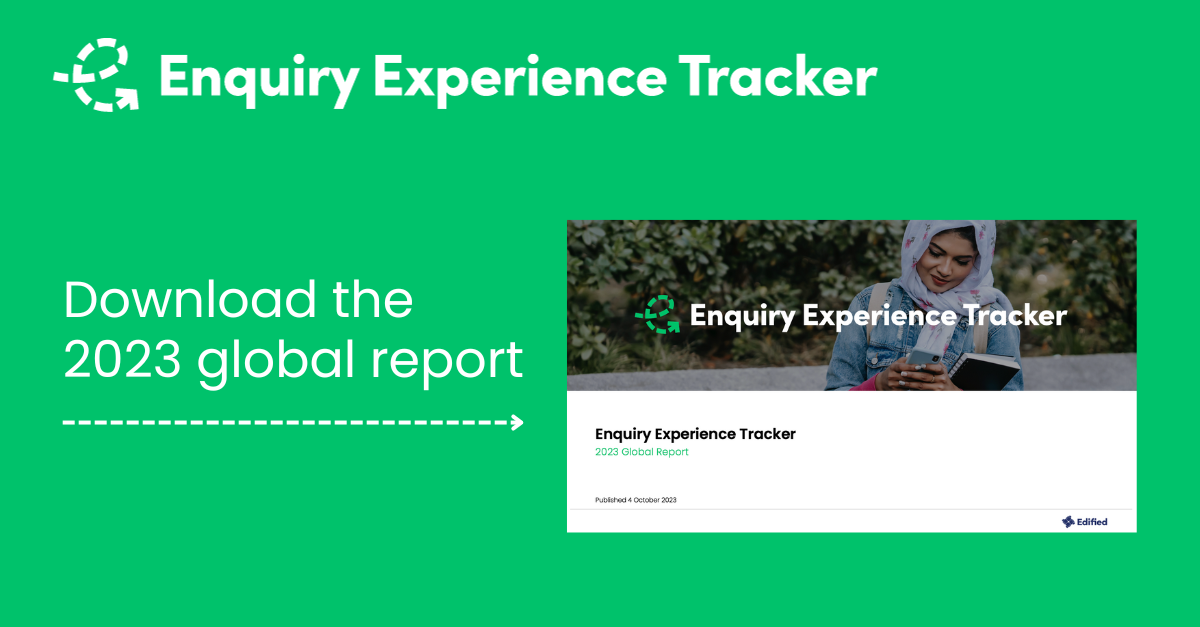 Enquiry Experience Tracker

Download the 2023 global report

Enquiry Experience Tracker

Enquiry Experience Tracker
2023 Global Report

Published 4 October 2023

Edified